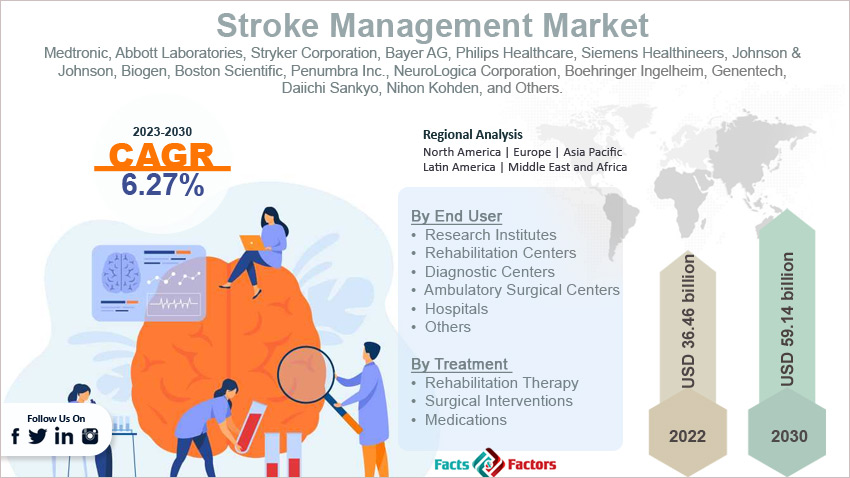 Stroke Management Market

Medtronic, Abbott Laboratories, Stryker Corporation, Bayer AG, Philips Healthcare, Siemens Healthineers, Johnson & Johnson, Biogen, Boston Scientific, Penumbra Inc., NeuroLogica Corporation, Boehringer Ingelheim, Genentech, Daiichi Sankyo, Nihon Kohden, and Others.

2023-2030
CAGR
6.27%

Regional Analysis
North America | Europe | Asia Pacific
Latin America | Middle East and Africa

By End User
• Research Institutes
• Rehabilitation Centers
• Diagnostic Centers
• Ambulatory Surgical Centers
• Hospitals
• Others

By Treatment
• Rehabilitation Therapy
• Surgical Interventions
• Medications

USD 36.46 billion
2022

USD 59.14 billion
2030

Follow Us On

Facts Factors